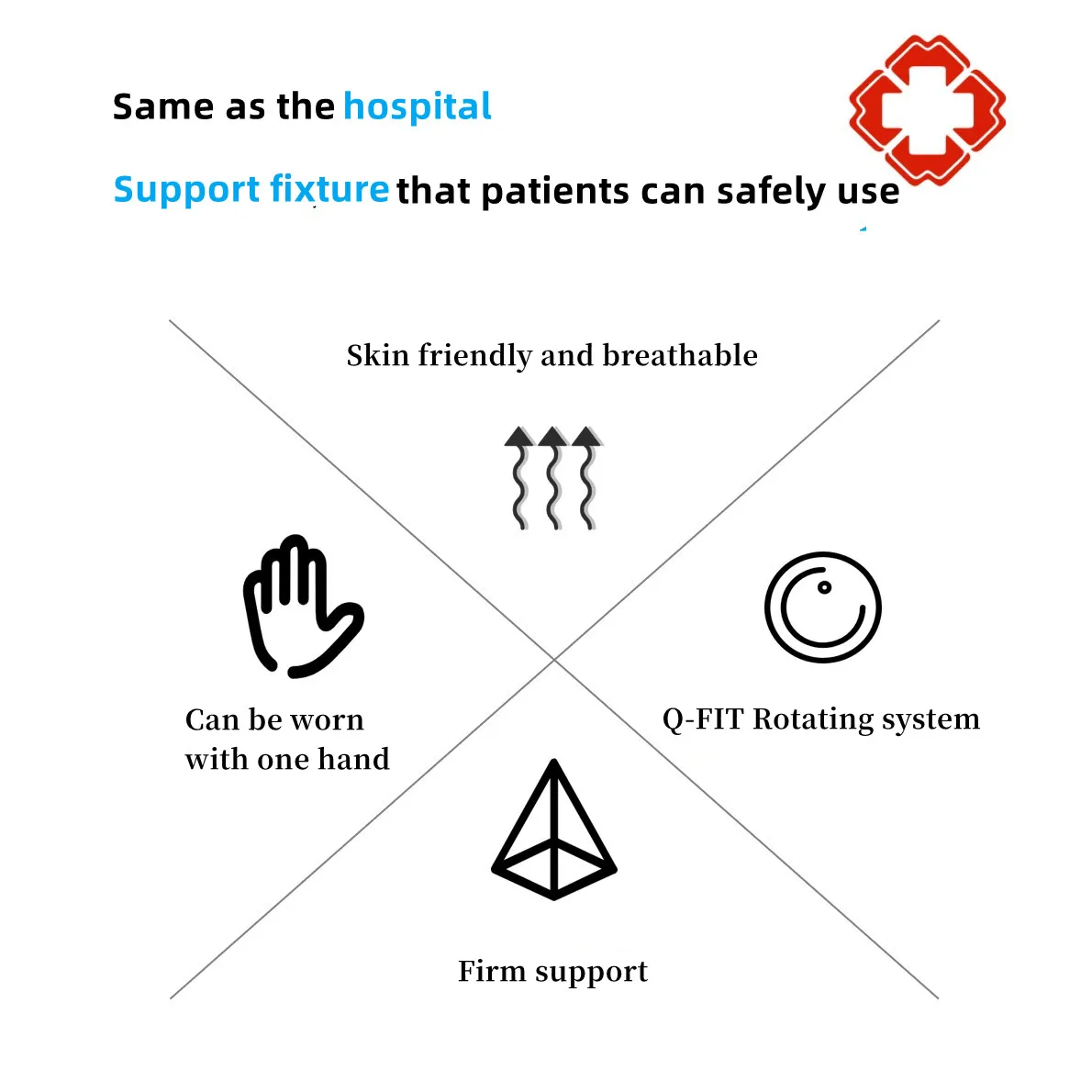 Same as the hospital

Support fixture that patients can safely use

Skin friendly and breathable

Can be worn with one hand

Q-FIT Rotating system

Firm support